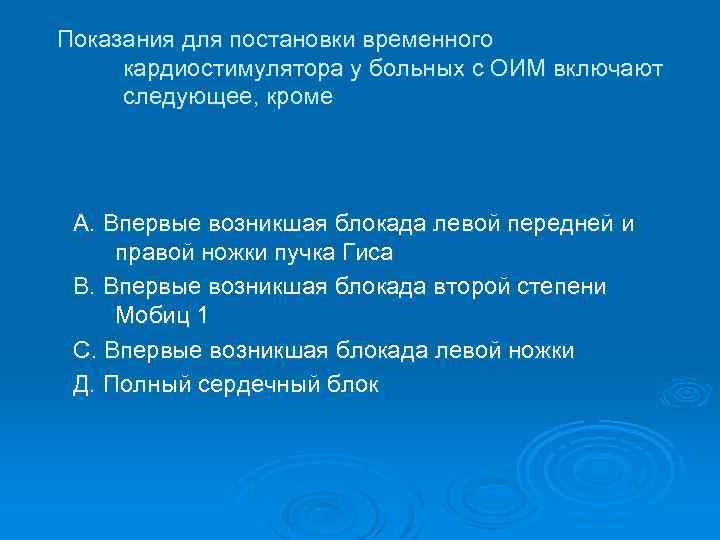 Показания для постановки временного кардиостимулятора у больных с ОИМ включают следующее, кроме

А. Впервые возникшая блокада левой передней и правой ножки пучка Гиса

В. Впервые возникшая блокада второй степени Мобиц 1

С. Впервые возникшая блокада левой ножки

Д. Полный сердечный блок